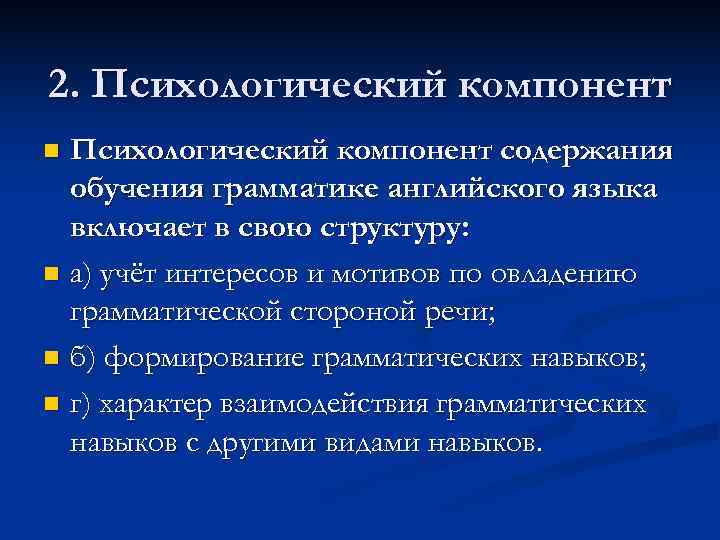 2. Психологический компонент

Психологический компонент содержания обучения грамматике английского языка включает в свою структуру:

а) учёт интересов и мотивов по овладению грамматической стороной речи;

б) формирование грамматических навыков;

г) характер взаимодействия грамматических навыков с другими видами навыков.